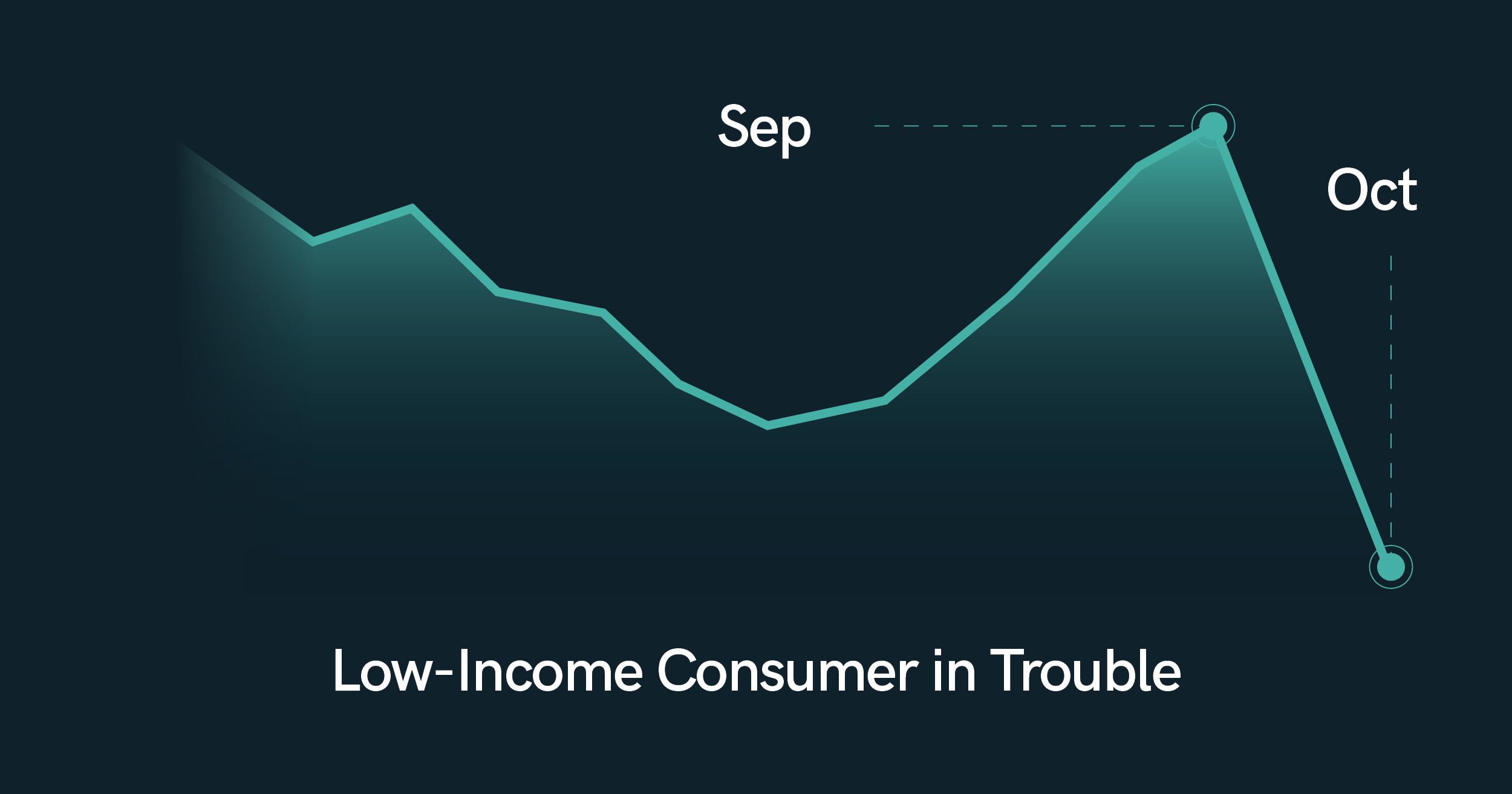 Sep

Oct

Low-Income Consumer in Trouble